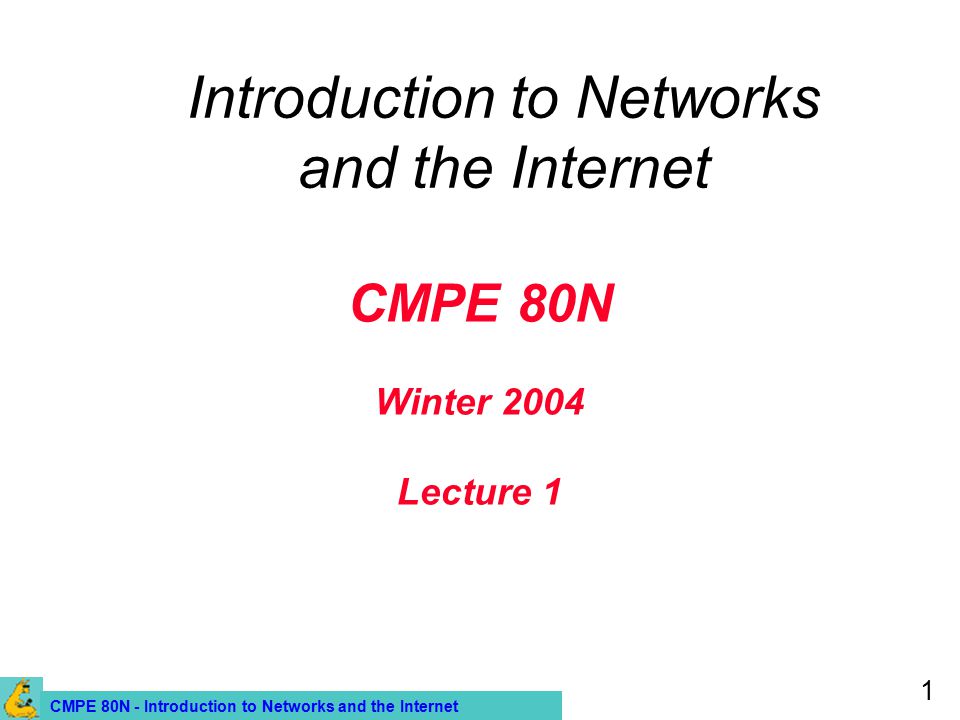 Introduction to Networks and the Internet

CMPE 80N

Winter 2004

Lecture 1

CMPE 80N - Introduction to Networks and the Internet

1